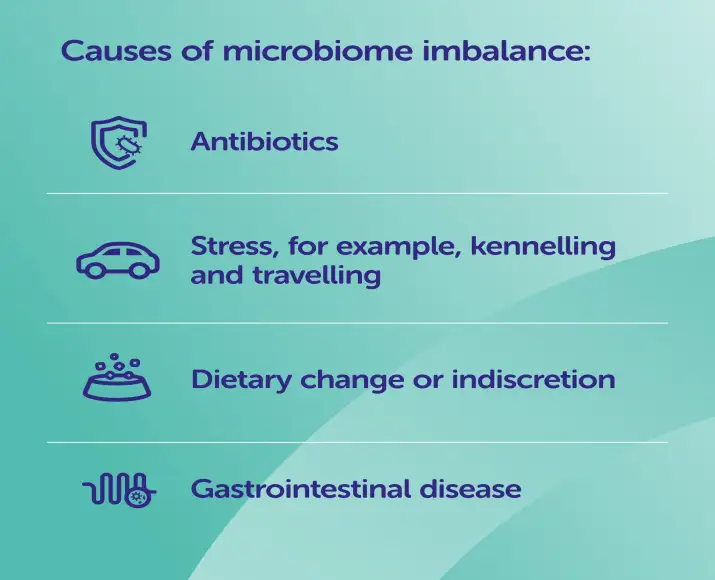 Causes of microbiome imbalance:

Antibiotics

Stress, for example, kennelling and travelling

Dietary change or indiscretion

Gastrointestinal disease